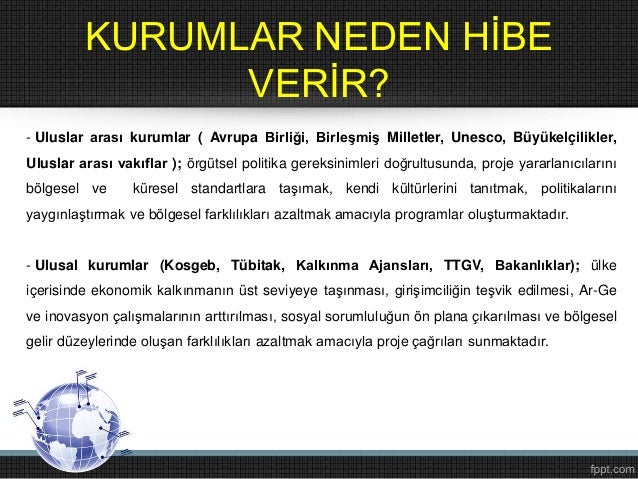 KURUMLAR NEDEN HİBE VERİR?

- Uluslar arası kurumlar ( Avrupa Birliği, Birleşmiş Milletler, Unesco, Büyükelçilikler, Uluslar arası vakıflar ); örgütsel politika gereksinimleri doğrultusunda, proje yararlanıcılarını bölgesel ve küresel standartlara taşımak, kendi kültürlerini tanıtmak, politikalarını yaygınlaştırmak ve bölgesel farklılıkları azaltmak amacıyla programlar oluşturmaktadır.

- Ulusal kurumlar (Kosgeb, Tübitak, Kalkınma Ajansları, TTGV, Bakanlıklar); ülke içerisinde ekonomik kalkınmanın üst seviyeye taşınması, girişimciliğin teşvik edilmesi, Ar-Ge ve inovasyon çalışmalarının arttırılması, sosyal sorumluluğun ön plana çıkarılması ve bölgesel gelir düzeylerinde oluşan farklılıkları azaltmak amacıyla proje çağrıları sunmaktadır.

fppt.com